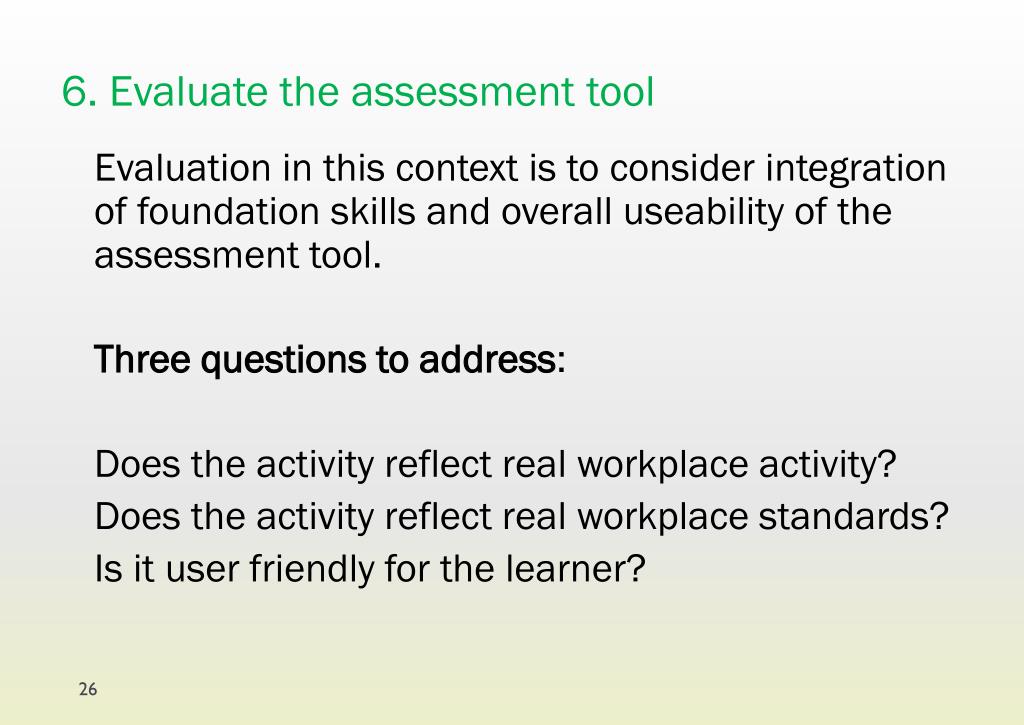 6. Evaluate the assessment tool

Evaluation in this context is to consider integration of foundation skills and overall useability of the assessment tool.

Three questions to address:

Does the activity reflect real workplace activity?
Does the activity reflect real workplace standards?
Is it user friendly for the learner?

26